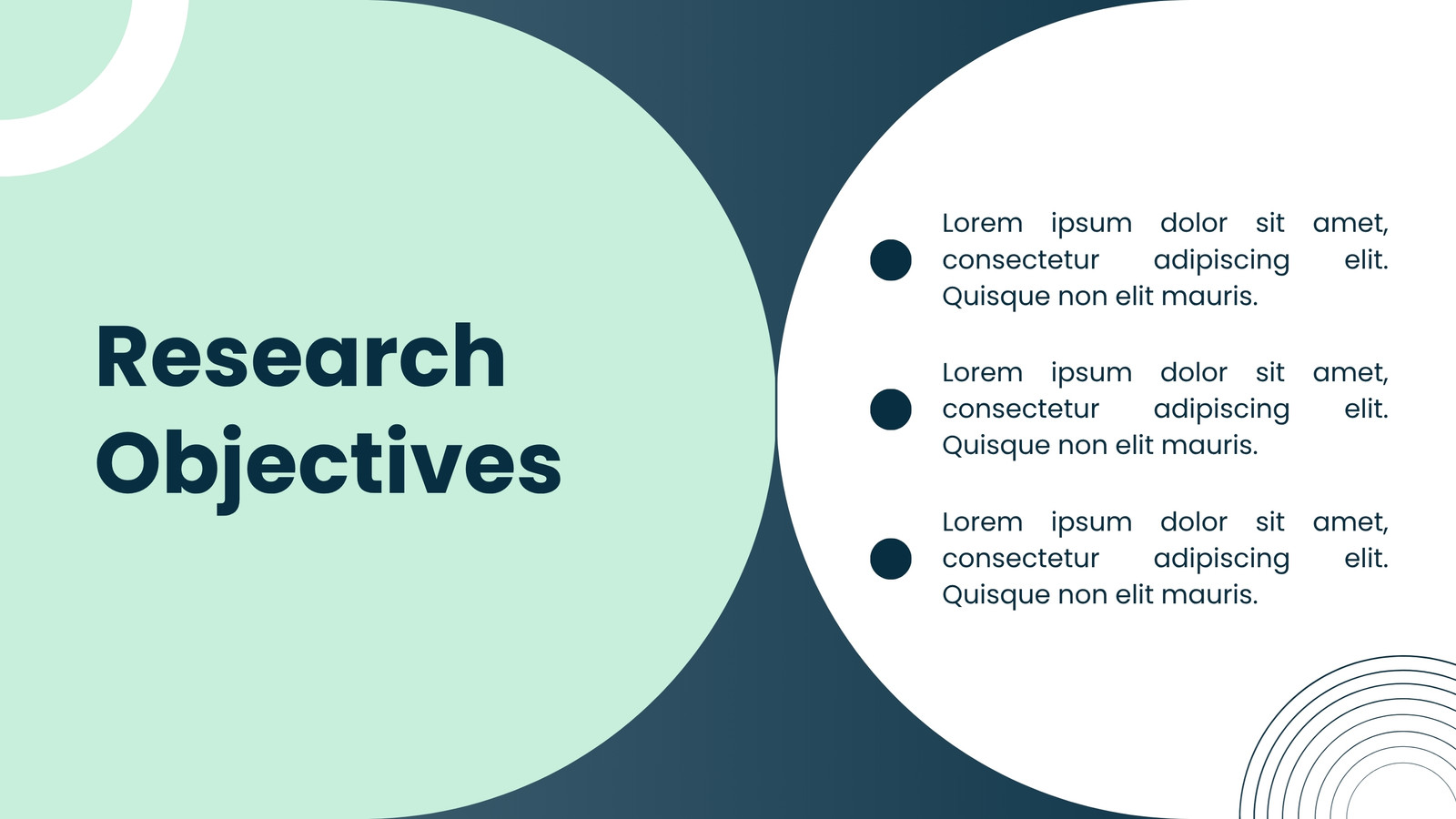 Research Objectives

Lorem ipsum dolor sit amet, consectetur adipiscing elit. Quisque non elit mauris.

Lorem ipsum dolor sit amet, consectetur adipiscing elit. Quisque non elit mauris.

Lorem ipsum dolor sit amet, consectetur adipiscing elit. Quisque non elit mauris.